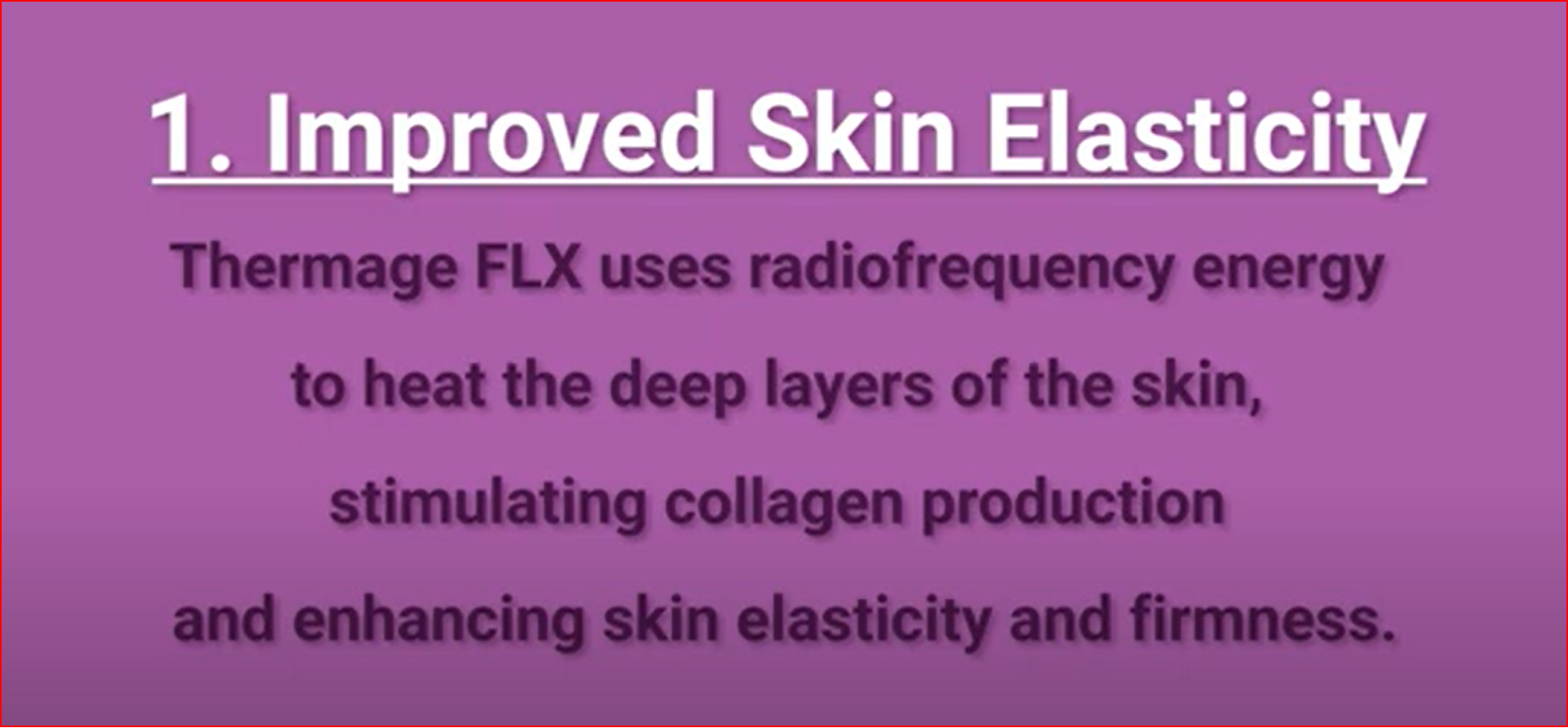 1. Improved Skin Elasticity

Thermage FLX uses radiofrequency energy to heat the deep layers of the skin, stimulating collagen production and enhancing skin elasticity and firmness.